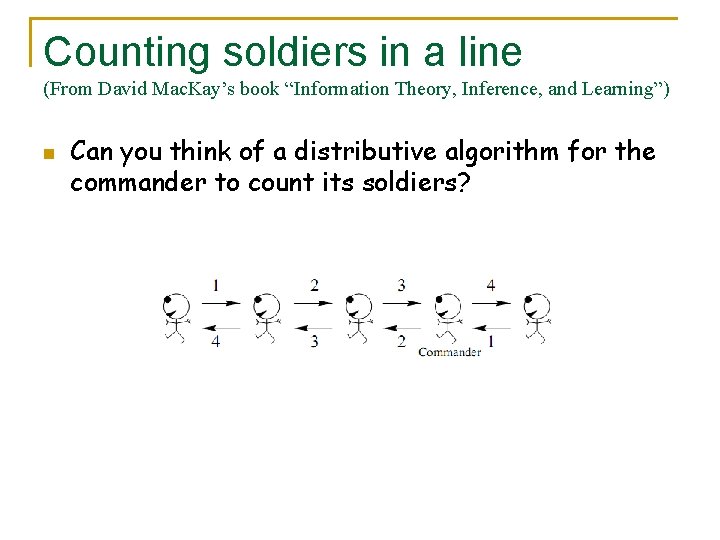 Counting soldiers in a line
(From David MacKay's book "Information Theory, Inference, and Learning")

Can you think of a distributive algorithm for the commander to count its soldiers?

1 2 3 4
4 3 2 1
Commander